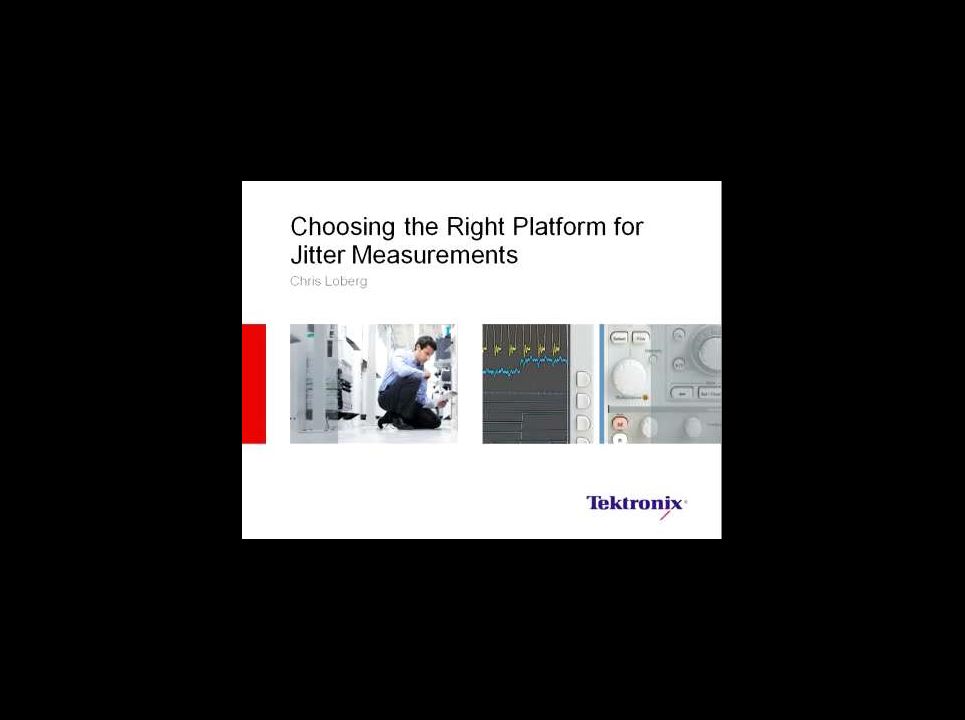 Choosing the Right Platform for Jitter Measurements

Chris Loberg

Tektronix